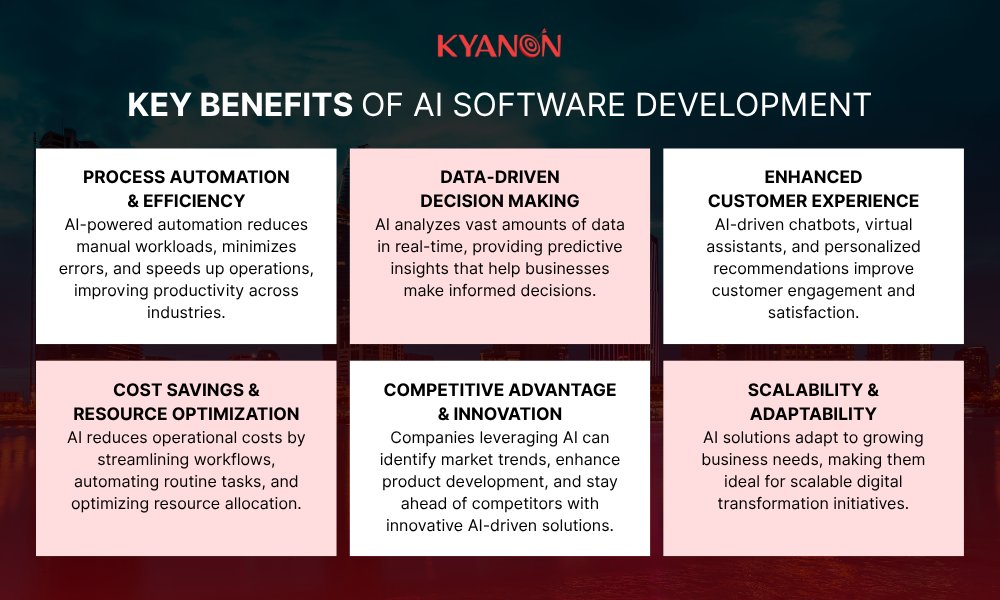 KYANON

KEY BENEFITS OF AI SOFTWARE DEVELOPMENT

PROCESS AUTOMATION & EFFICIENCY
AI-powered automation reduces manual workloads, minimizes errors, and speeds up operations, improving productivity across industries.

DATA-DRIVEN DECISION MAKING
AI analyzes vast amounts of data in real-time, providing predictive insights that help businesses make informed decisions.

ENHANCED CUSTOMER EXPERIENCE
AI-driven chatbots, virtual assistants, and personalized recommendations improve customer engagement and satisfaction.

COST SAVINGS & RESOURCE OPTIMIZATION
AI reduces operational costs by streamlining workflows, automating routine tasks, and optimizing resource allocation.

COMPETITIVE ADVANTAGE & INNOVATION
Companies leveraging AI can identify market trends, enhance product development, and stay ahead of competitors with innovative AI-driven solutions.

SCALABILITY & ADAPTABILITY
AI solutions adapt to growing business needs, making them ideal for scalable digital transformation initiatives.